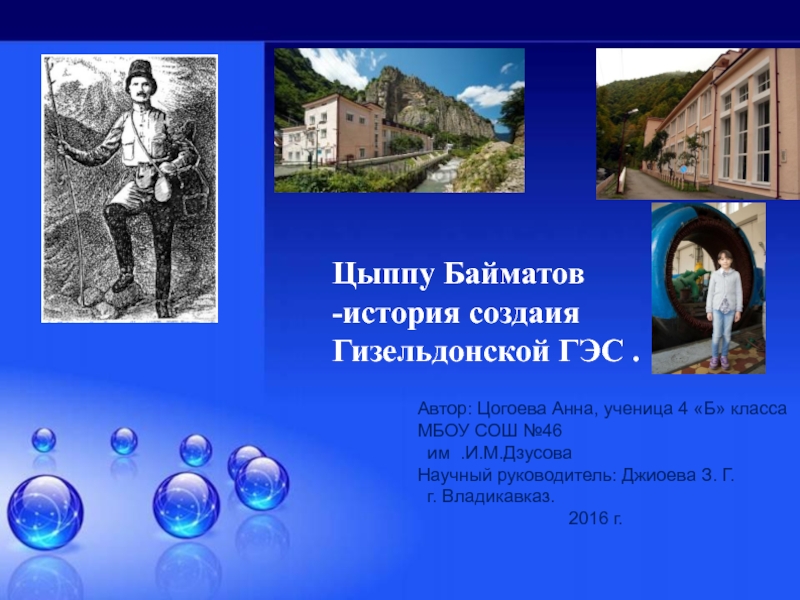 Цыппу Байматов
-история создаия
Гизельдонской ГЭС .

Автор: Цогоева Анна, ученица 4 «Б» класса
МБОУ СОШ №46
им .И.М.Дзусова
Научный руководитель: Джиоева З. Г.
г. Владикавказ.
2016 г.